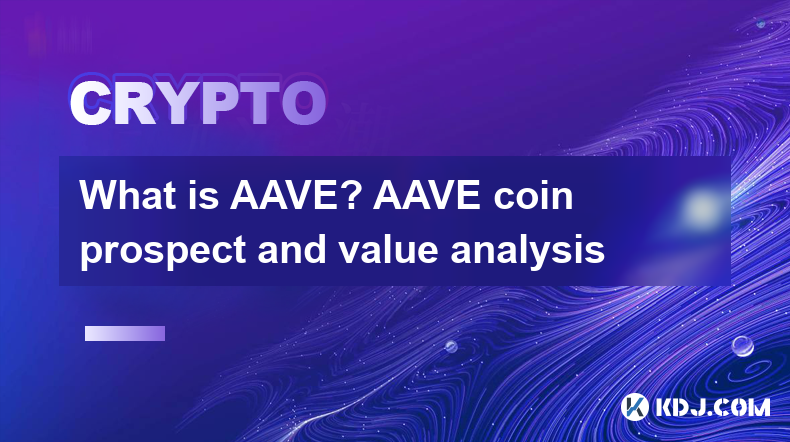 CRYPTO

What is AAVE? AAVE coin prospect and value analysis

KDJ.COM